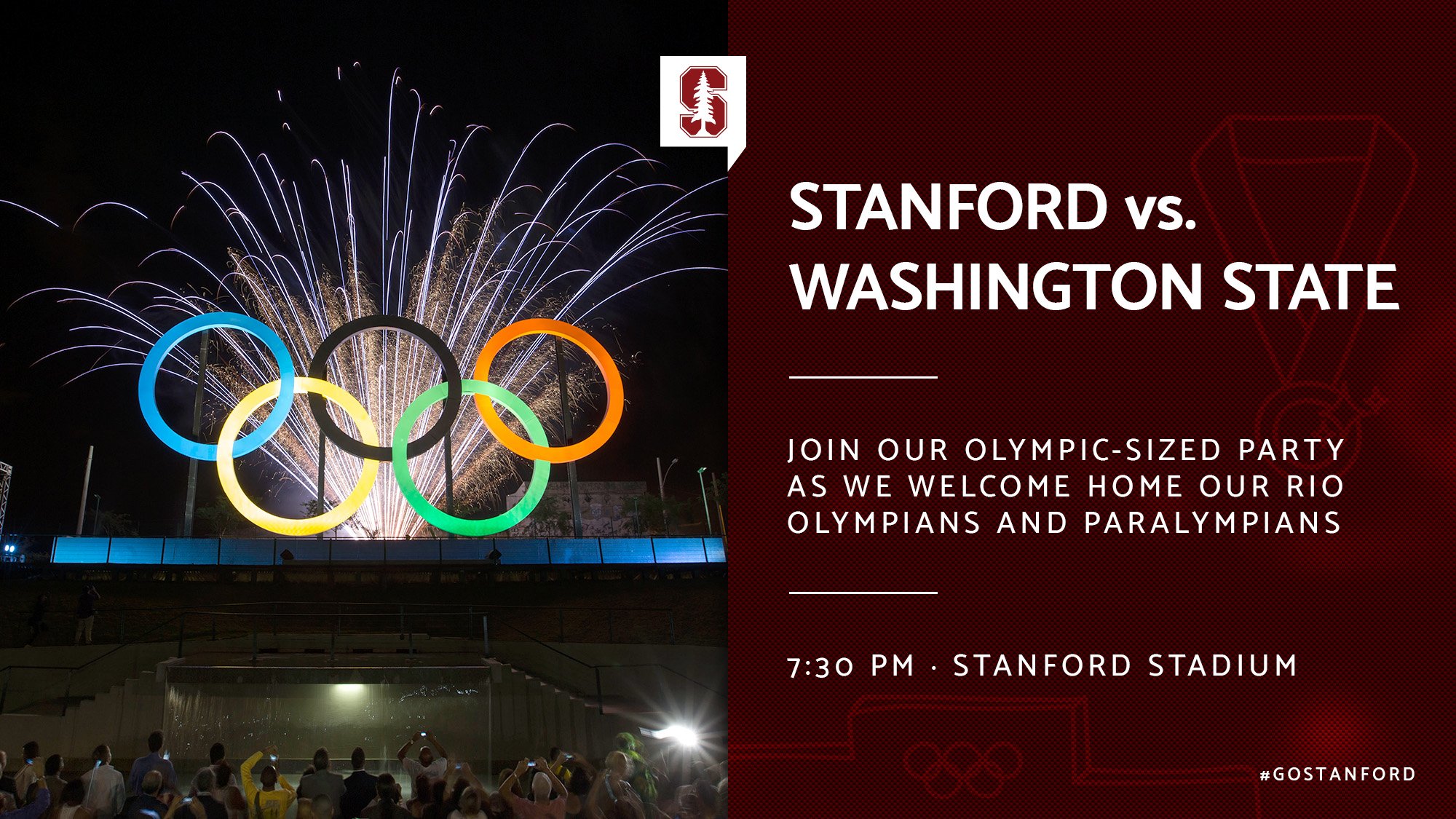 S

STANFORD vs. WASHINGTON STATE

JOIN OUR OLYMPIC-SIZED PARTY AS WE WELCOME HOME OUR RIO OLYMPIANS AND PARALYMPIANS

7:30 PM · STANFORD STADIUM

#GOSTANFORD